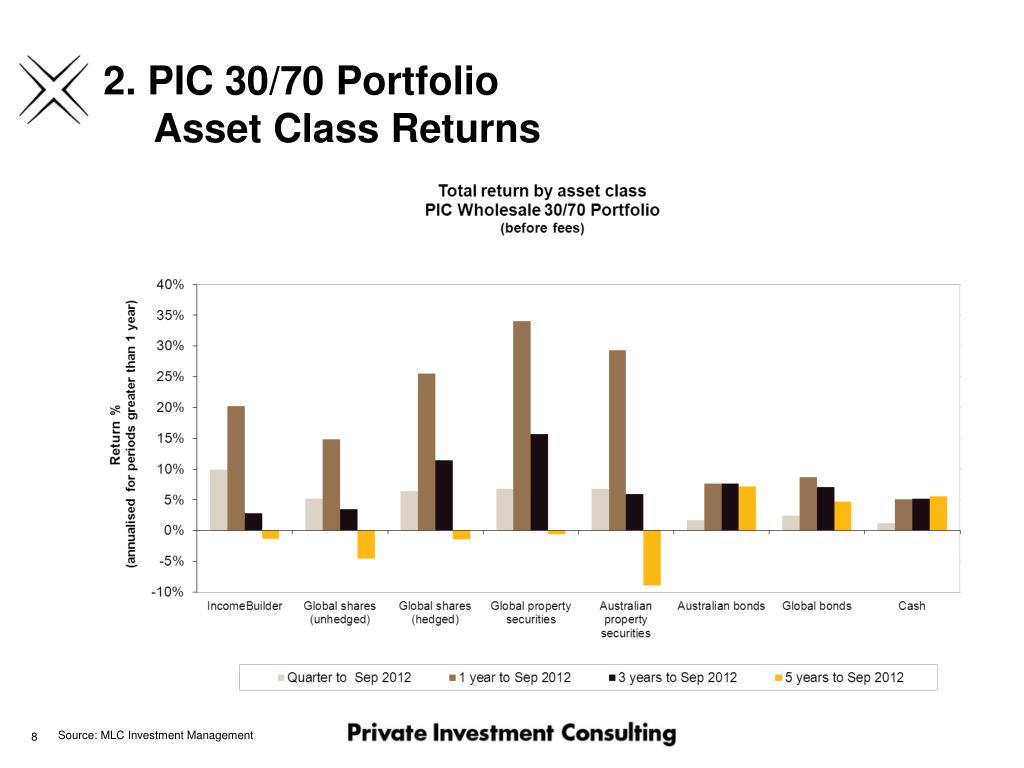 2. PIC 30/70 Portfolio
Asset Class Returns

Total return by asset class
PIC Wholesale 30/70 Portfolio
(before fees)

Return %
(annualised for periods greater than 1 year)

40%
35%
30%
25%
20%
15%
10%
5%
0%
-5%
-10%

IncomeBuilder
Global shares (unhedged)
Global shares (hedged)
Global property securities
Australian property securities
Australian bonds
Global bonds
Cash

Quarter to Sep 2012
1 year to Sep 2012
3 years to Sep 2012
5 years to Sep 2012

8 Source: MLC Investment Management

Private Investment Consulting